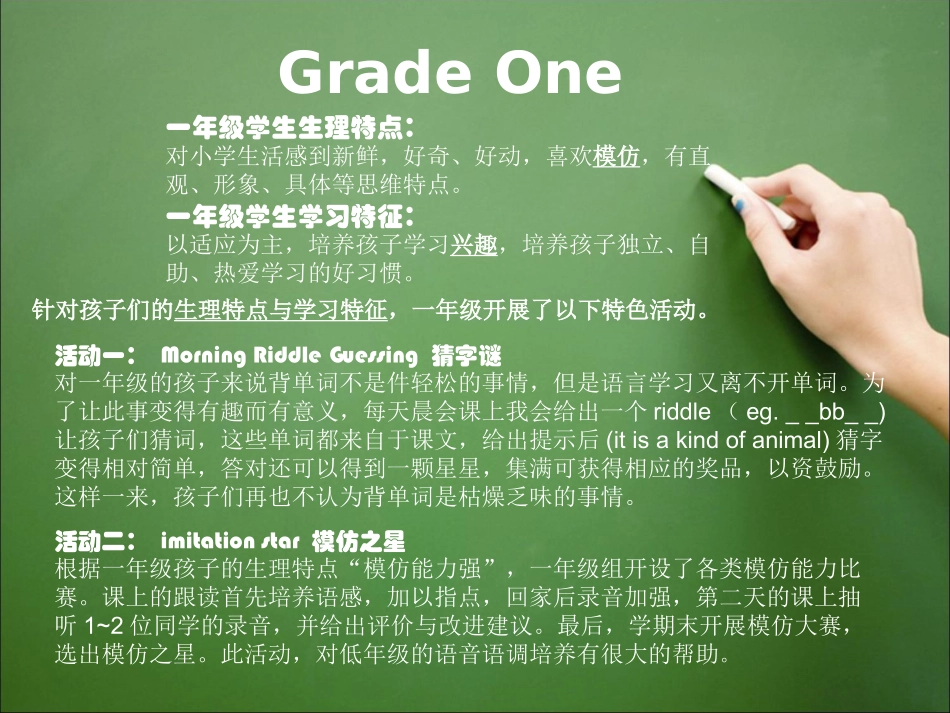 Grade One

一年级学生生理特点：
对小学生活感到新鲜，好奇、好动，喜欢模仿，有直观、形象、具体等思维特点。

一年级学生学习特征：
以适应为主，培养孩子学习兴趣，培养孩子独立、自助、热爱学习的好习惯。

针对孩子们的生理特点与学习特征，一年级开展了以下特色活动。

活动一： Morning Riddle Guessing 猜字谜
对一年级的孩子来说背单词不是件轻松的事情，但是语言学习又离不开单词。为了让此事变得有趣而有意义，每天晨会课上我会给出一个 riddle （ eg. _ _bb_ _) 让孩子们猜词，这些单词都来自于课文，给出提示后 (it is a kind of animal) 猜字变得相对简单，答对还可以得到一颗星星，集满可获得相应的奖品，以资鼓励。这样一来，孩子们再也不认为背单词是枯燥乏味的事情。

活动二： imitation star 模仿之星
根据一年级孩子的生理特点“模仿能力强”，一年级组开设了各类模仿能力比赛。课上的跟读首先培养语感，加以指点，回家后录音加强，第二天的课上抽听 1~2 位同学的录音，并给出评价与改进建议。最后，学期末开展模仿大赛，选出模仿之星。此活动，对低年级的语音语调培养有很大的帮助。